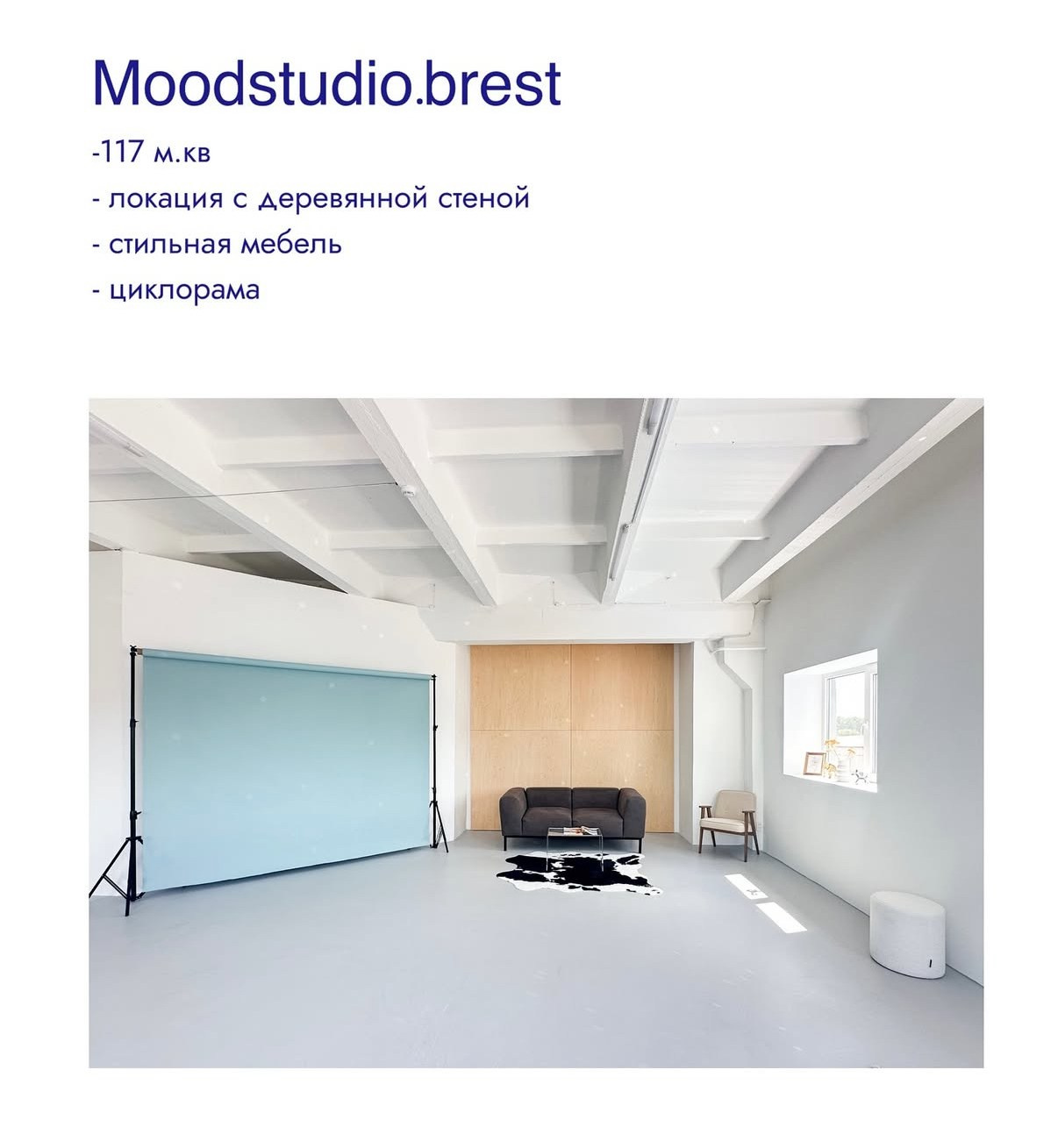 Moodstudio.brest

-117 м.кв

- локация с деревянной стеной

- стильная мебель

- циклорама